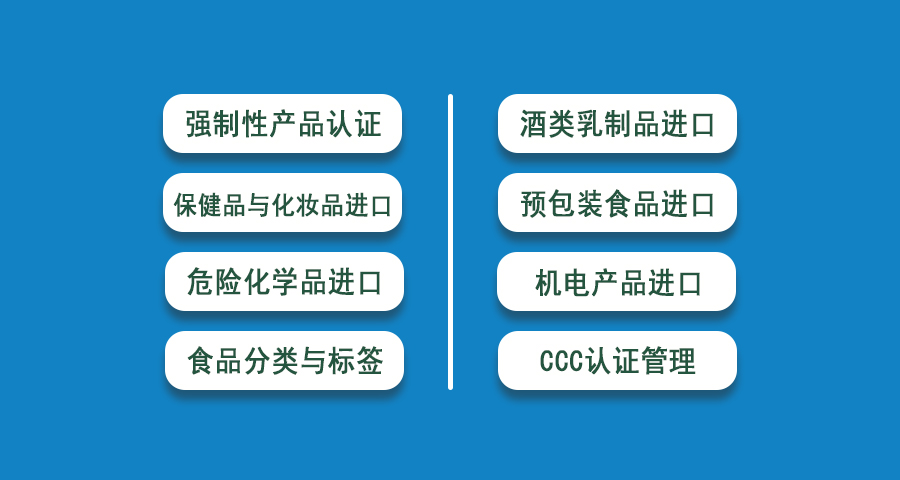 强制性产品认证

保健品与化妆品进口

危险化学品进口

食品分类与标签

酒类乳制品进口

预包装食品进口

机电产品进口

CCC认证管理